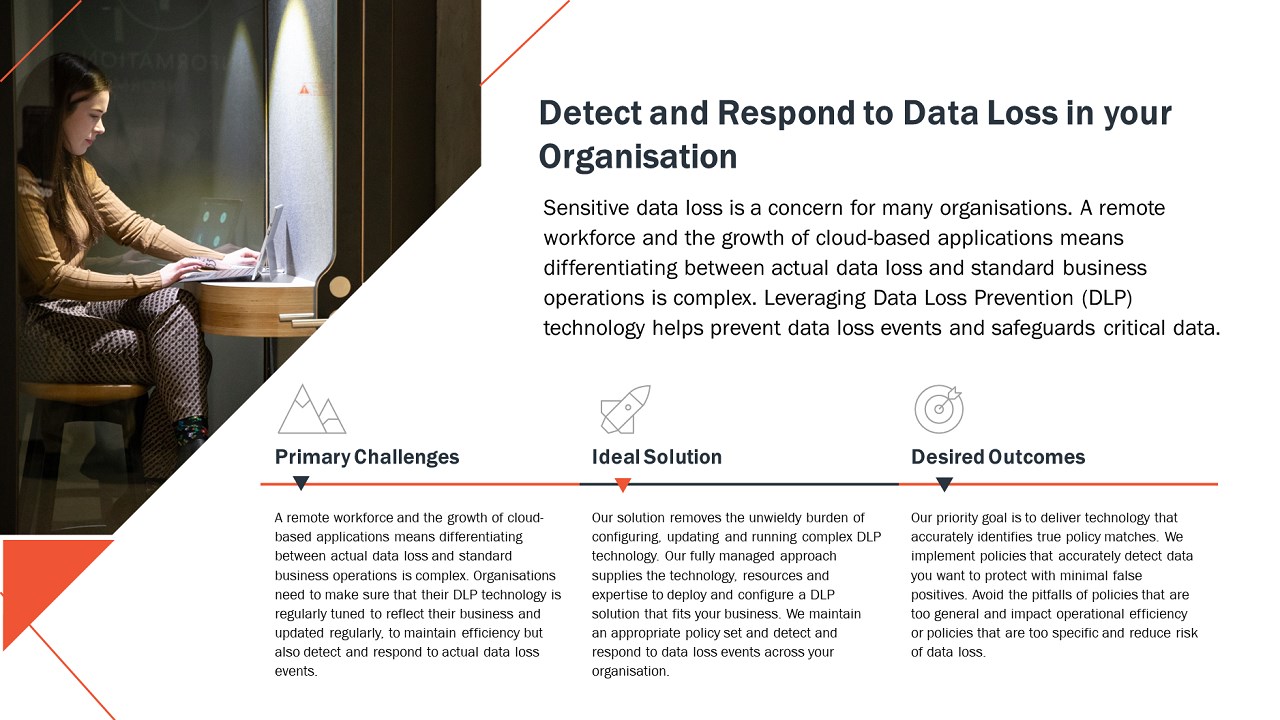 Detect and Respond to Data Loss in your Organisation

Sensitive data loss is a concern for many organisations. A remote workforce and the growth of cloud-based applications means differentiating between actual data loss and standard business operations is complex. Leveraging Data Loss Prevention (DLP) technology helps prevent data loss events and safeguards critical data.

Primary Challenges

A remote workforce and the growth of cloud-based applications means differentiating between actual data loss and standard business operations is complex. Organisations need to make sure that their DLP technology is regularly tuned to reflect their business and updated regularly, to maintain efficiency but also detect and respond to actual data loss events.

Ideal Solution

Our solution removes the unwieldy burden of configuring, updating and running complex DLP technology. Our fully managed approach supplies the technology, resources and expertise to deploy and configure a DLP solution that fits your business. We maintain an appropriate policy set and detect and respond to data loss events across your organisation.

Desired Outcomes

Our priority goal is to deliver technology that accurately identifies true policy matches. We implement policies that accurately detect data you want to protect with minimal false positives. Avoid the pitfalls of policies that are too general and impact operational efficiency or policies that are too specific and reduce risk of data loss.